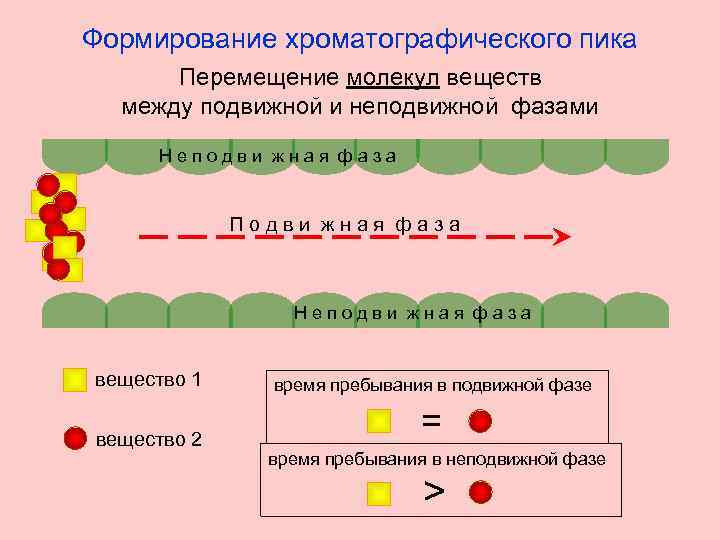 Формирование хроматографического пика

Перемещение молекул веществ между подвижной и неподвижной фазами

Неподвижная фаза

Подвижная фаза

Неподвижная фаза

вещество 1

вещество 2

время пребывания в подвижной фазе

=

время пребывания в неподвижной фазе

>